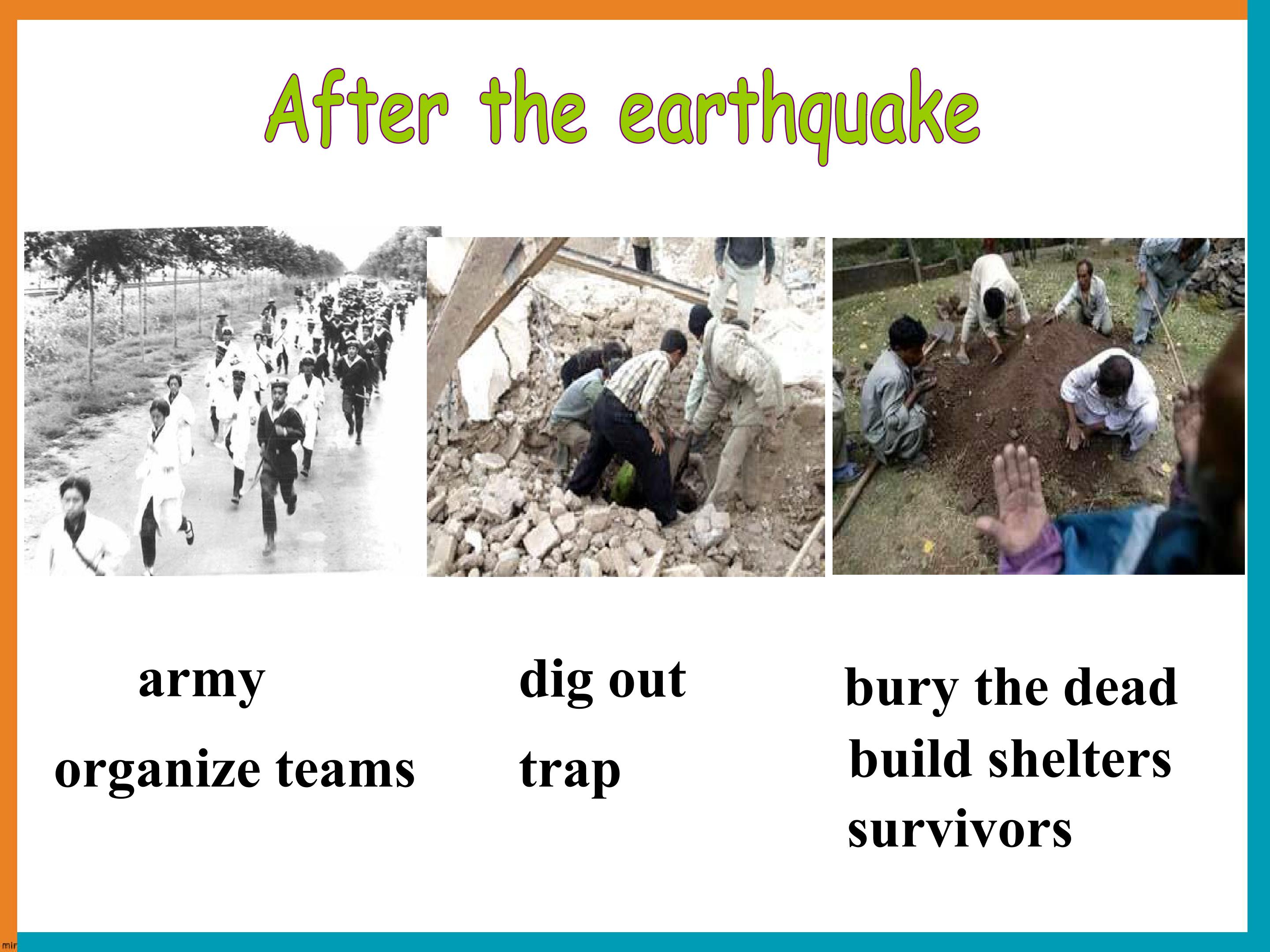 After the earthquake

army

organize teams

dig out

trap

bury the dead

build shelters

survivors

mir